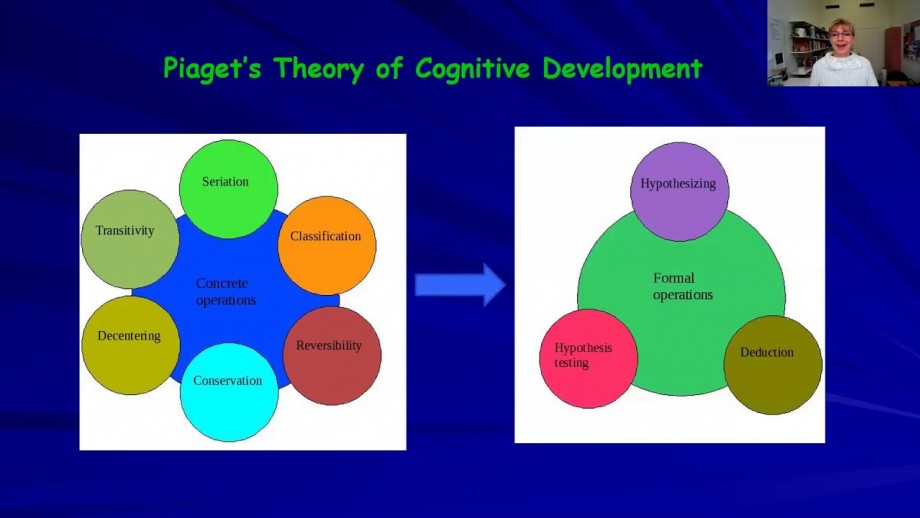 Piaget's Theory of Cognitive Development

Seriation

Transitivity

Classification

Concrete operations

Decentering

Reversibility

Conservation

Hypothesizing

Formal operations

Hypothesis testing

Deduction